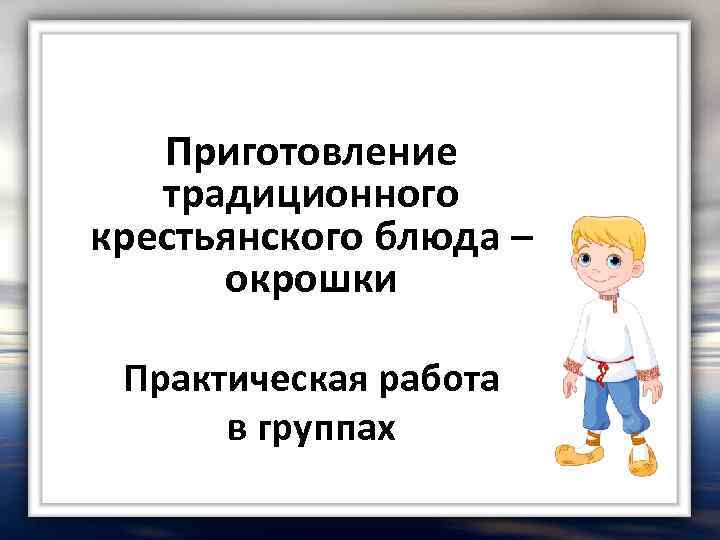 Приготовление традиционного крестьянского блюда – окрошки

Практическая работа в группах